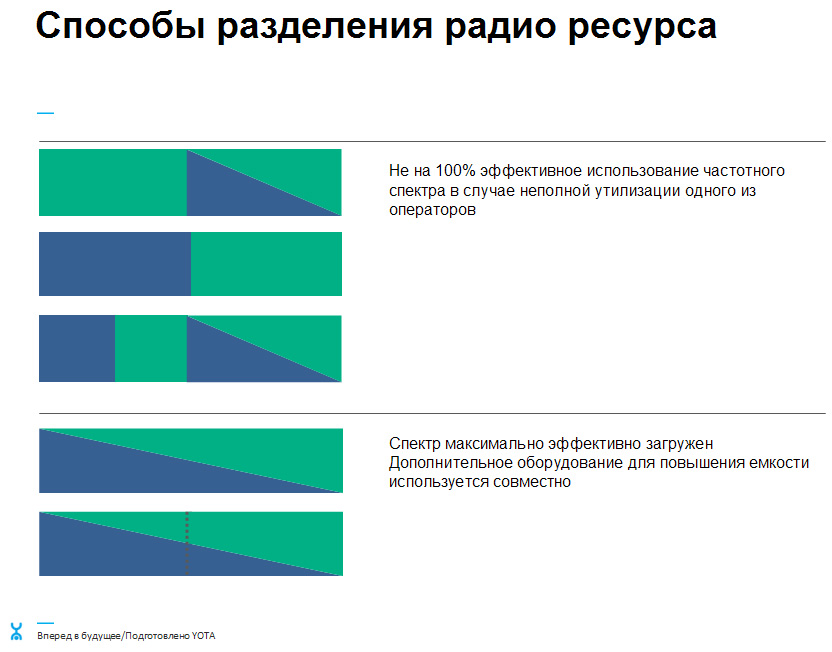 Способы разделения радио ресурса

Не на 100% эффективное использование частотного спектра в случае неполной утилизации одного из операторов

Спектр максимально эффективно загружен
Дополнительное оборудование для повышения емкости используется совместно

Вперед в будущее/Подготовлено YOTA